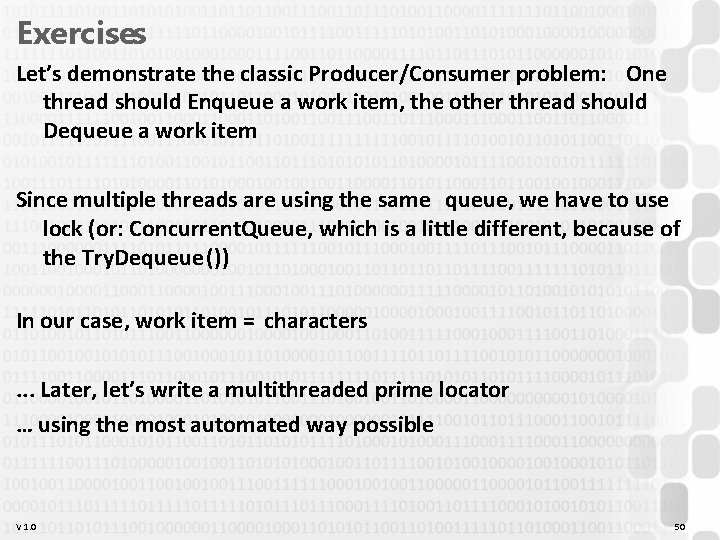 Exercises

Let's demonstrate the classic Producer/Consumer problem: One thread should Enqueue a work item, the other thread should Dequeue a work item

Since multiple threads are using the same queue, we have to use lock (or: ConcurrentQueue, which is a little different, because of the TryDequeue())

In our case, work item = characters

... Later, let's write a multithreaded prime locator

... using the most automated way possible

V 1.0

50